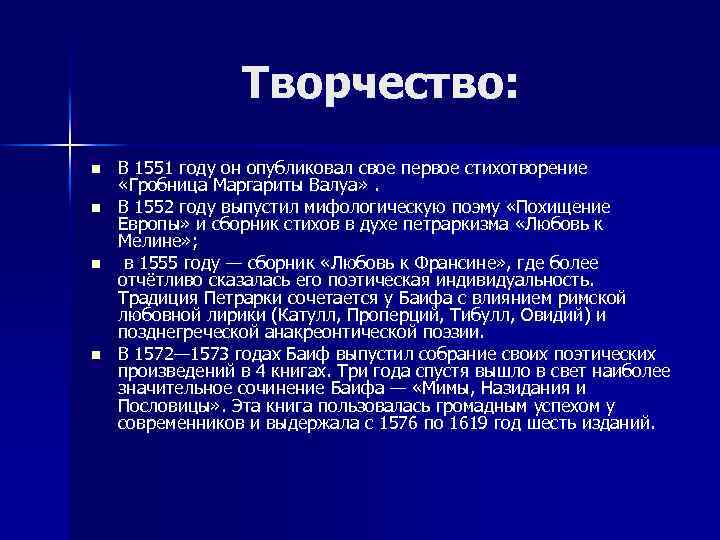 Творчество:

- В 1551 году он опубликовал свое первое стихотворение «Гробница Маргариты Валуа» .
- В 1552 году выпустил мифологическую поэму «Похищение Европы» и сборник стихов в духе петраркизма «Любовь к Мелине»;
- в 1555 году — сборник «Любовь к Франсине», где более отчётливо сказалась его поэтическая индивидуальность. Традиция Петрарки сочетается у Баифа с влиянием римской любовной лирики (Катулл, Проперций, Тибулл, Овидий) и позднегреческой анакреонтической поэзии.
- В 1572—1573 годах Баиф выпустил собрание своих поэтических произведений в 4 книгах. Три года спустя вышло в свет наиболее значительное сочинение Баифа — «Мимы, Назидания и Пословицы». Эта книга пользовалась громадным успехом у современников и выдержала с 1576 по 1619 год шесть изданий.